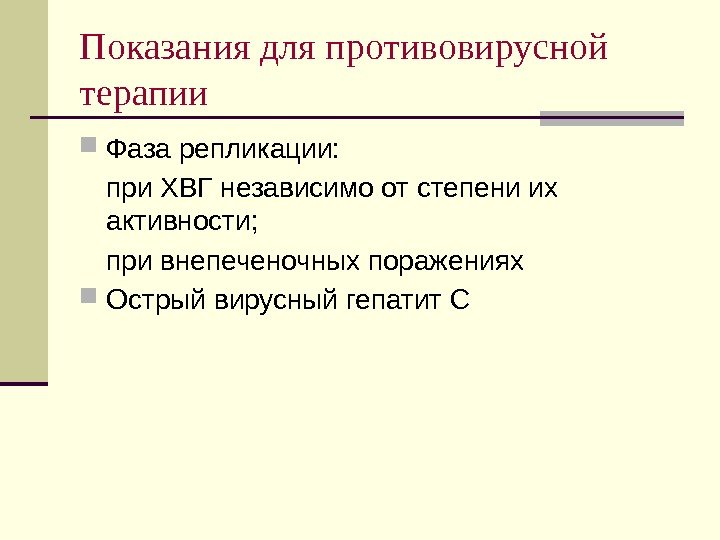 Показания для противовирусной терапии

Фаза репликации:

при ХВГ независимо от степени их активности;

при внепеченочных поражениях

Острый вирусный гепатит С